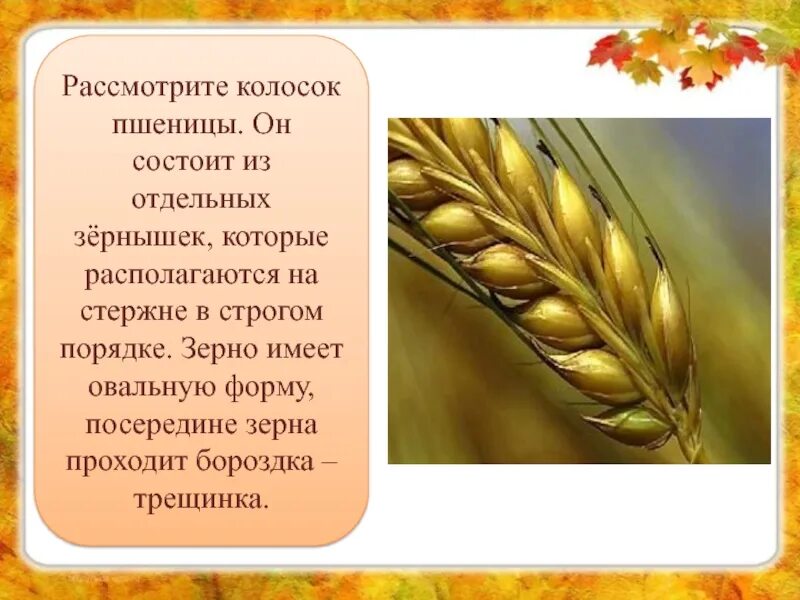 Рассмотрите колосок пшеницы. Он состоит из отдельных зёрнышек, которые располагаются на стержне в строгом порядке. Зерно имеет овальную форму, посередине зерна проходит бороздка – трещинка.